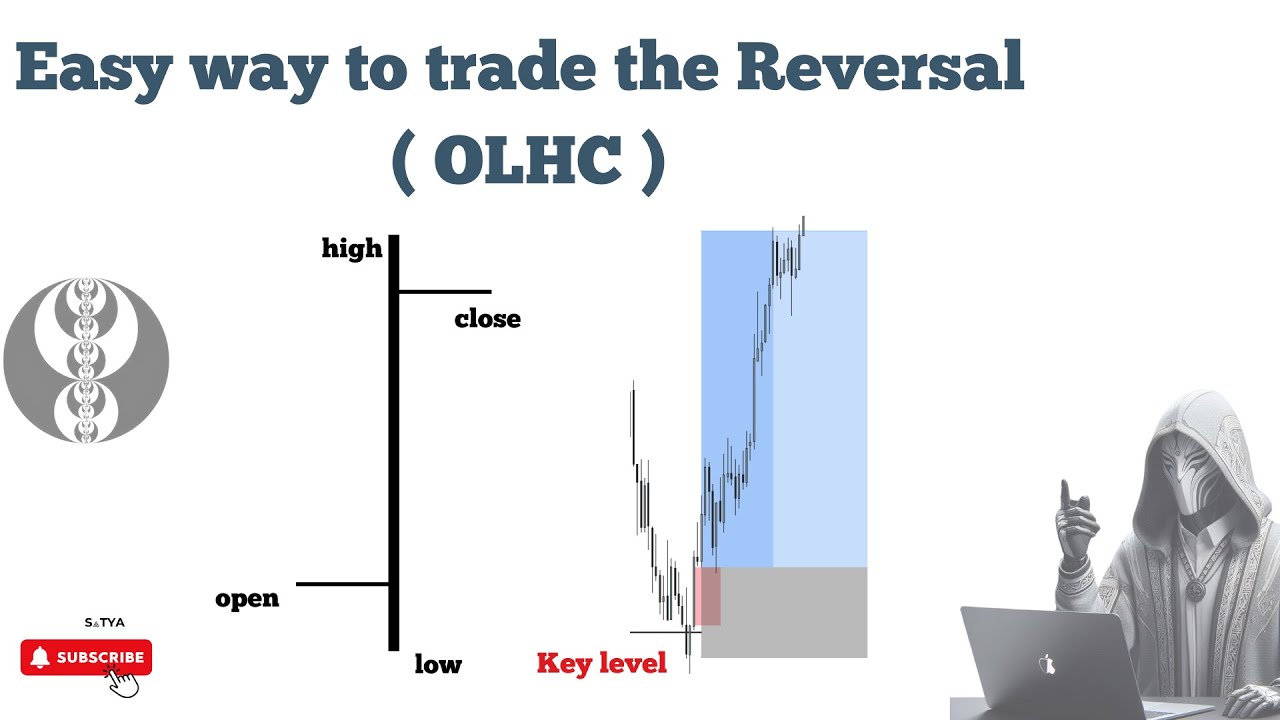 Easy way to trade the Reversal
( OLHC )

high
close
open
low

Key level

SATYA
SUBSCRIBE